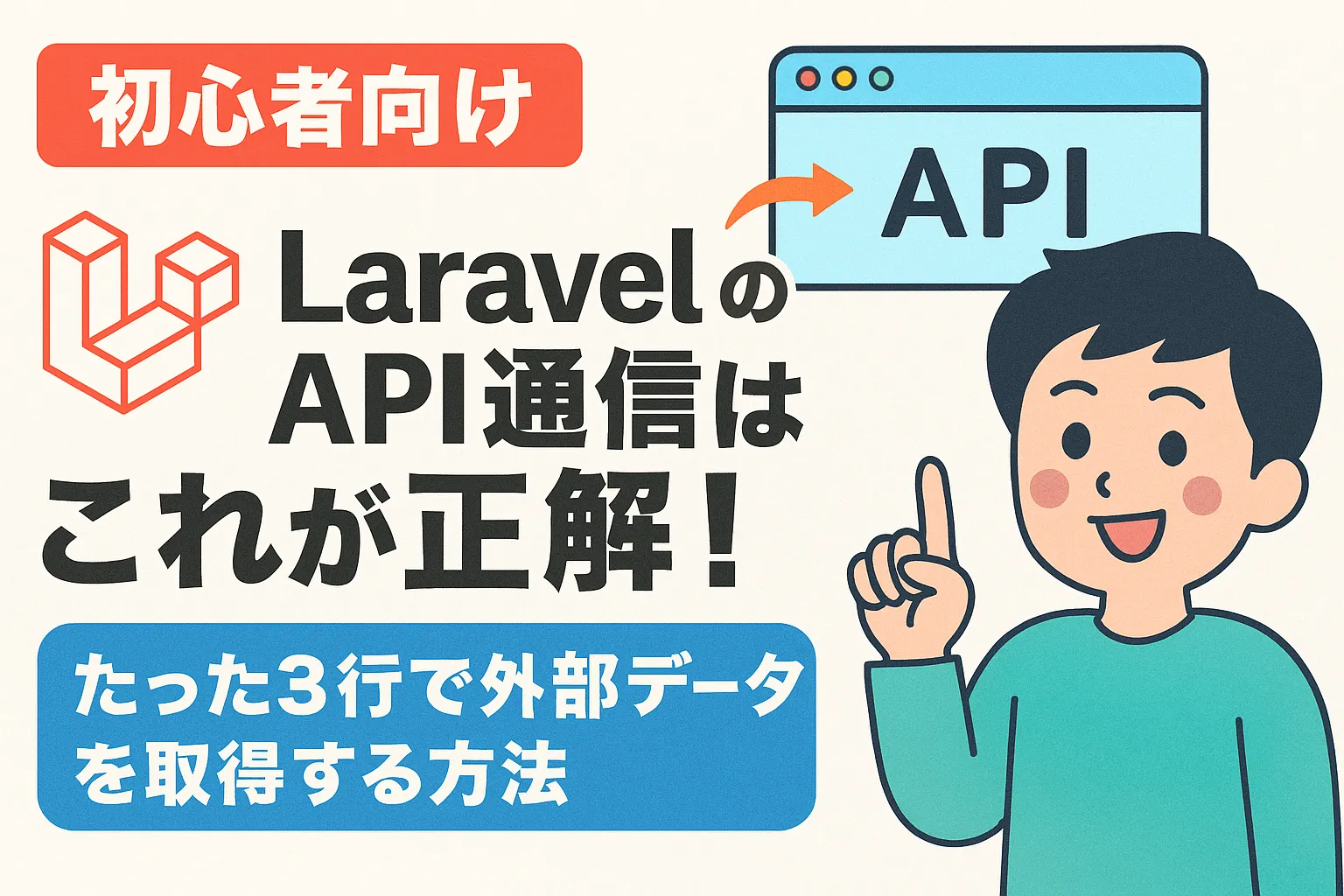 初心者向け

API

Laravelの
API通信は
これが正解！

たった3行で外部データを取得する方法